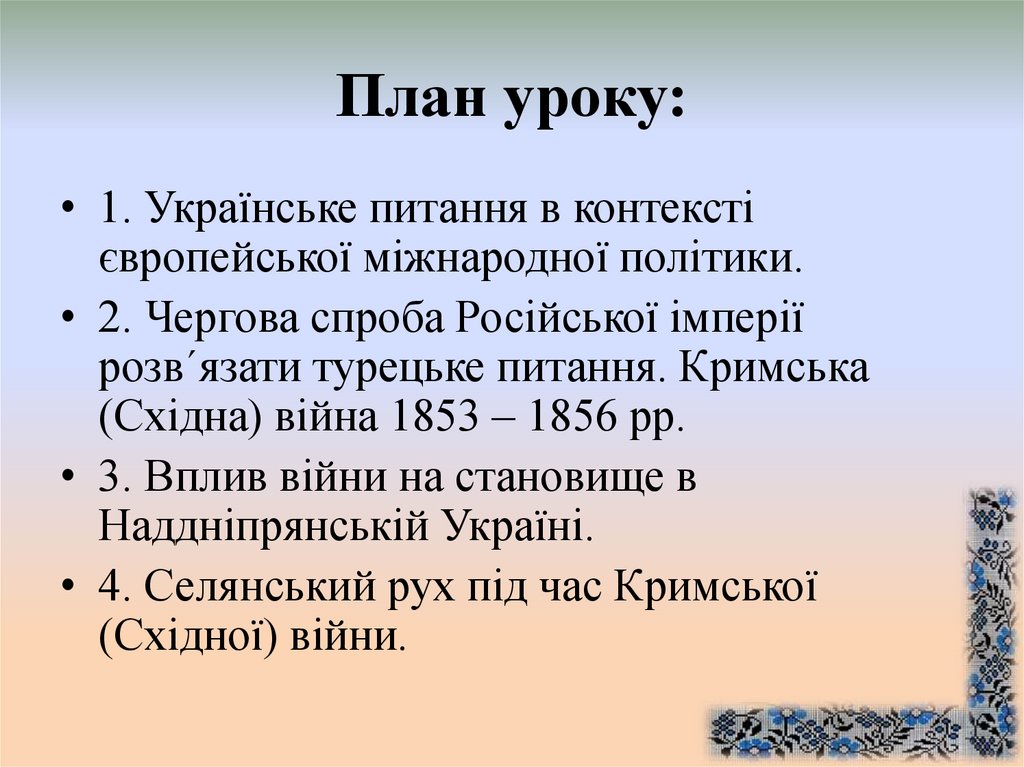 План уроку:

• 1. Українське питання в контексті європейської міжнародної політики.

• 2. Чергова спроба Російської імперії розв´язати турецьке питання. Кримська (Східна) війна 1853 – 1856 рр.

• 3. Вплив війни на становище в Наддніпрянській Україні.

• 4. Селянський рух під час Кримської (Східної) війни.